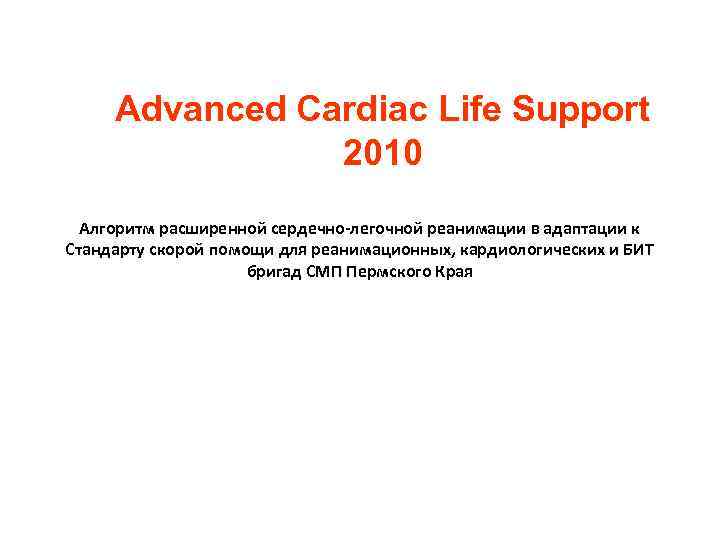 Advanced Cardiac Life Support 2010

Алгоритм расширенной сердечно-легочной реанимации в адаптации к Стандарту скорой помощи для реанимационных, кардиологических и БИТ бригад СМП Пермского Края